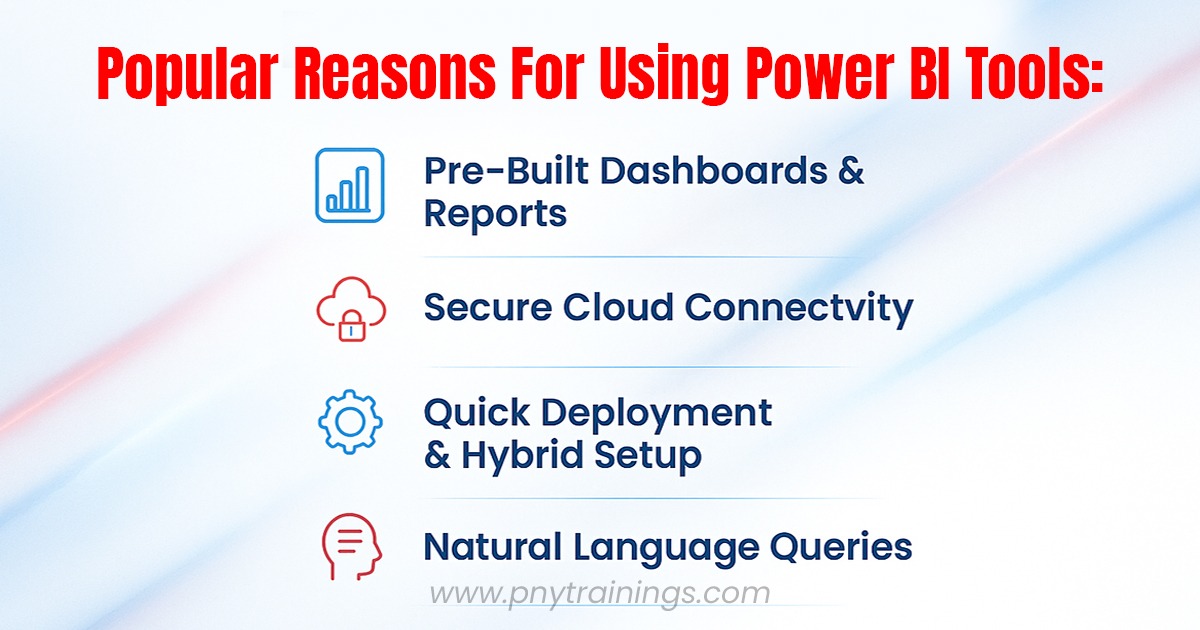 Popular Reasons For Using Power BI Tools:

Pre-Built Dashboards & Reports

Secure Cloud Connectvity

Quick Deployment & Hybrid Setup

Natural Language Queries

www.pnytrainings.com